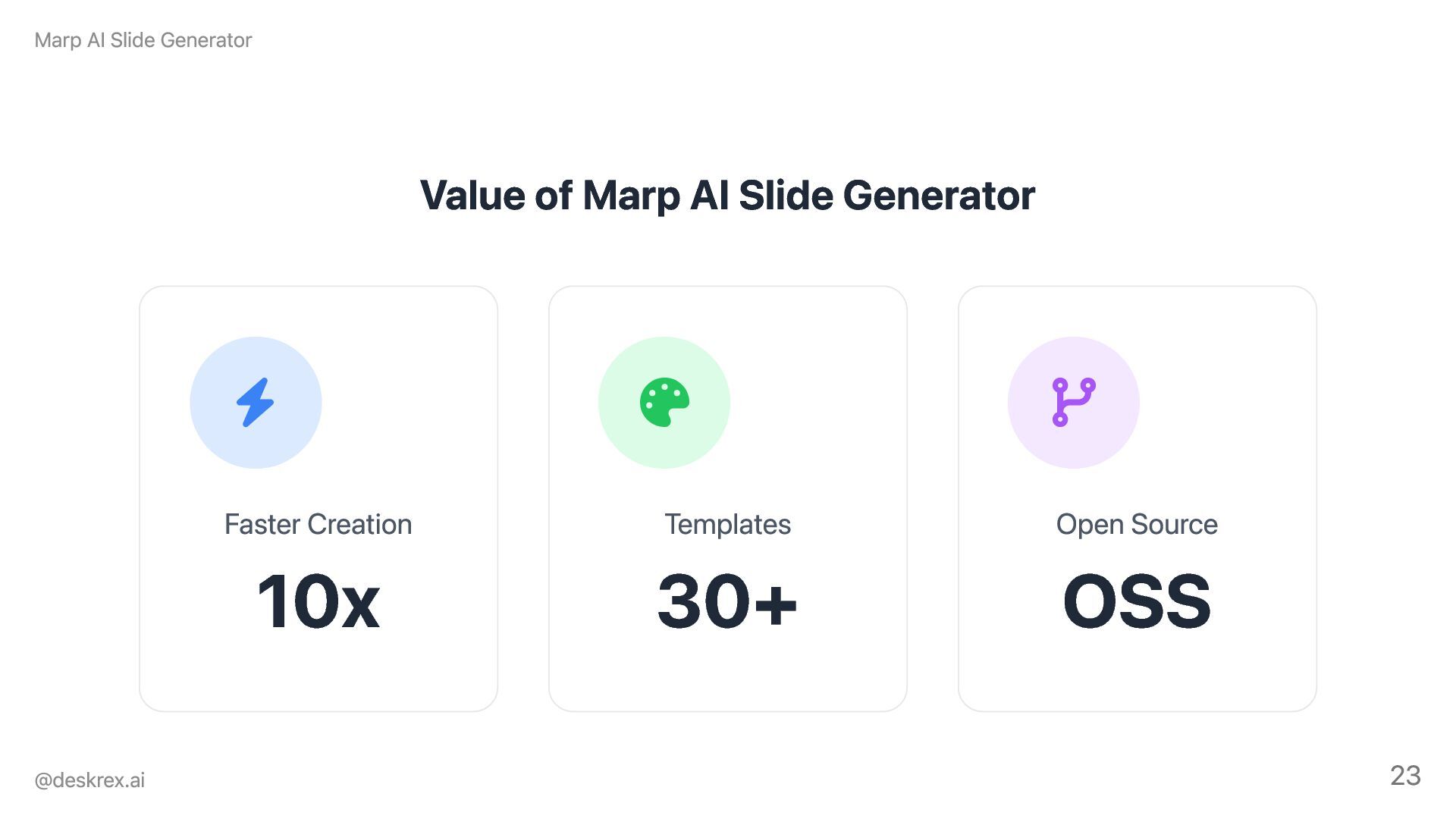 Marp AI Slide Generator

Value of Marp AI Slide Generator

Faster Creation

10x

Templates

30+

Open Source

OSS

@deskrex.ai

23